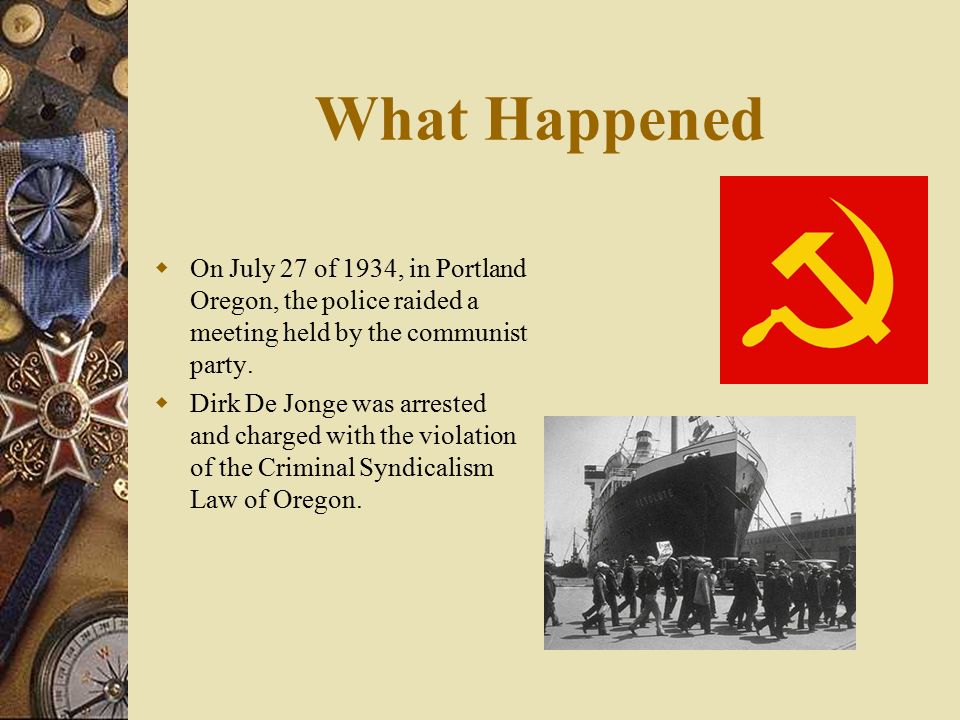 What Happened

On July 27 of 1934, in Portland Oregon, the police raided a meeting held by the communist party.

Dirk De Jonge was arrested and charged with the violation of the Criminal Syndicalism Law of Oregon.